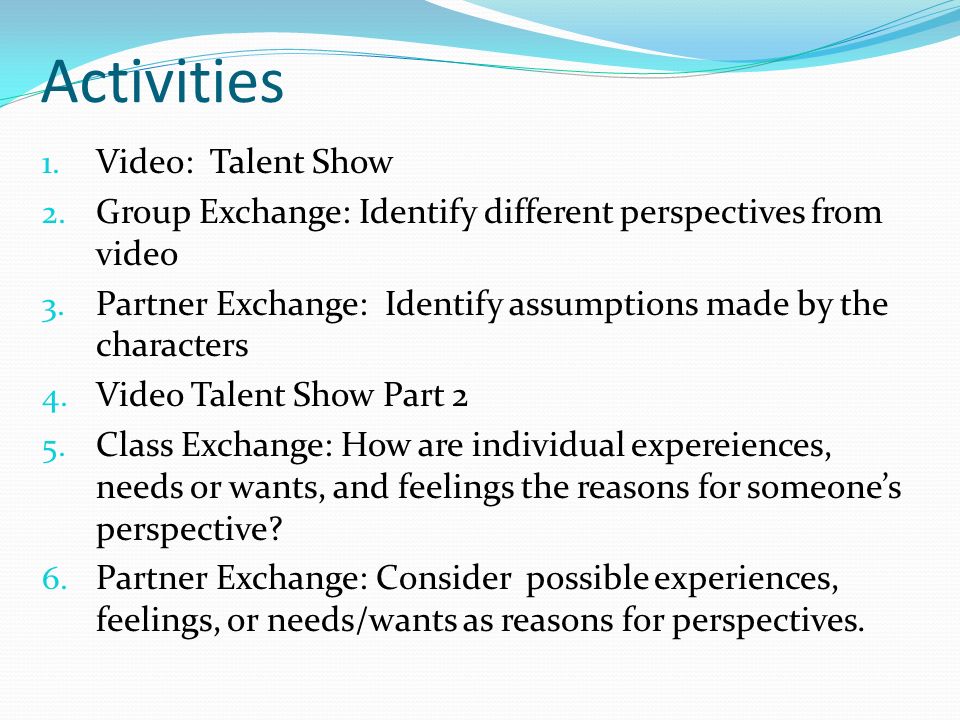 Activities

1. Video: Talent Show
2. Group Exchange: Identify different perspectives from video
3. Partner Exchange: Identify assumptions made by the characters
4. Video Talent Show Part 2
5. Class Exchange: How are individual expereiences, needs or wants, and feelings the reasons for someone's perspective?
6. Partner Exchange: Consider possible experiences, feelings, or needs/wants as reasons for perspectives.